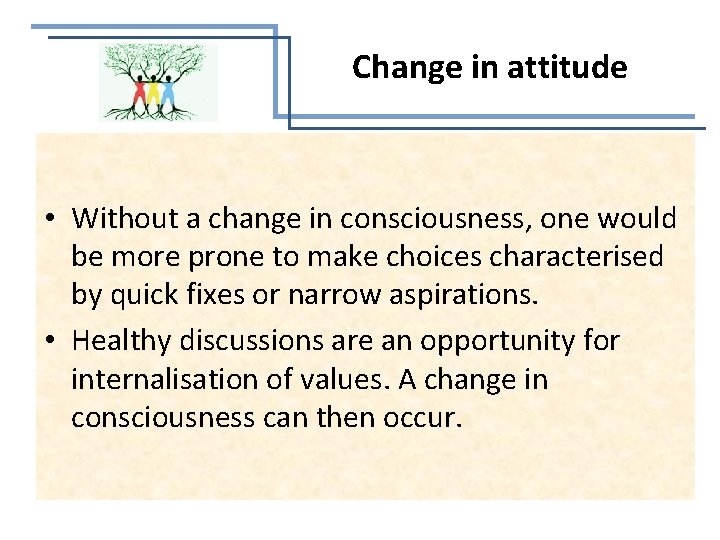 Change in attitude

• Without a change in consciousness, one would be more prone to make choices characterised by quick fixes or narrow aspirations.
• Healthy discussions are an opportunity for internalisation of values. A change in consciousness can then occur.